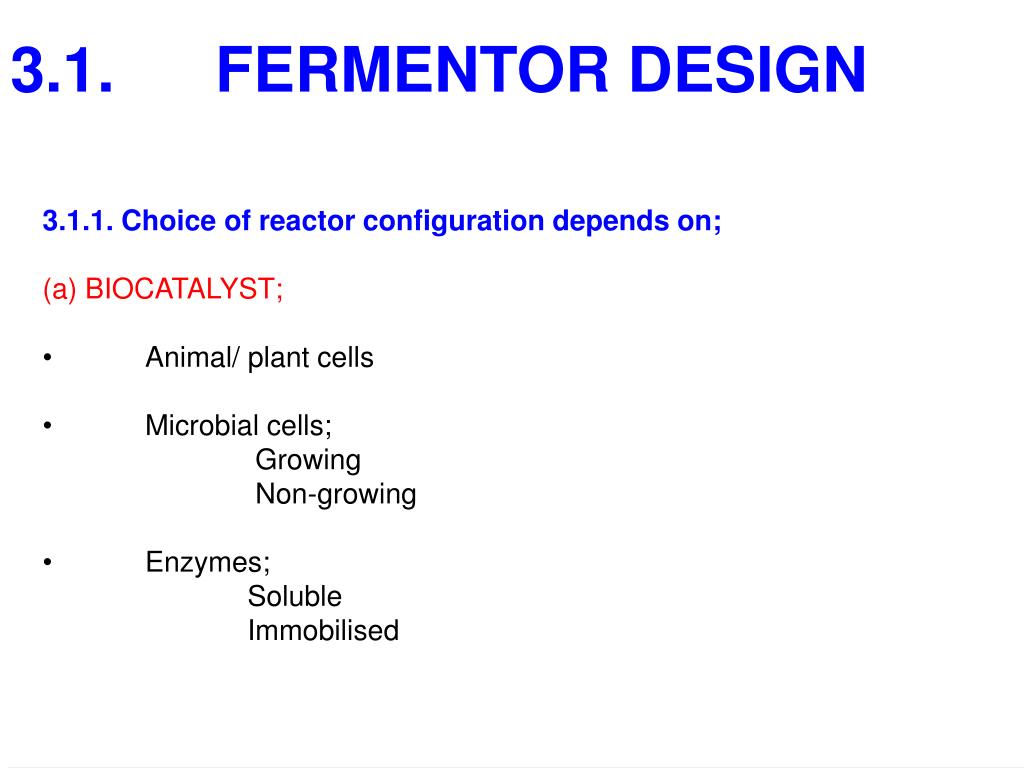 3.1. FERMENTOR DESIGN

3.1.1. Choice of reactor configuration depends on;

(a) BIOCATALYST;

• Animal/ plant cells

• Microbial cells;
Growing
Non-growing

• Enzymes;
Soluble
Immobilised